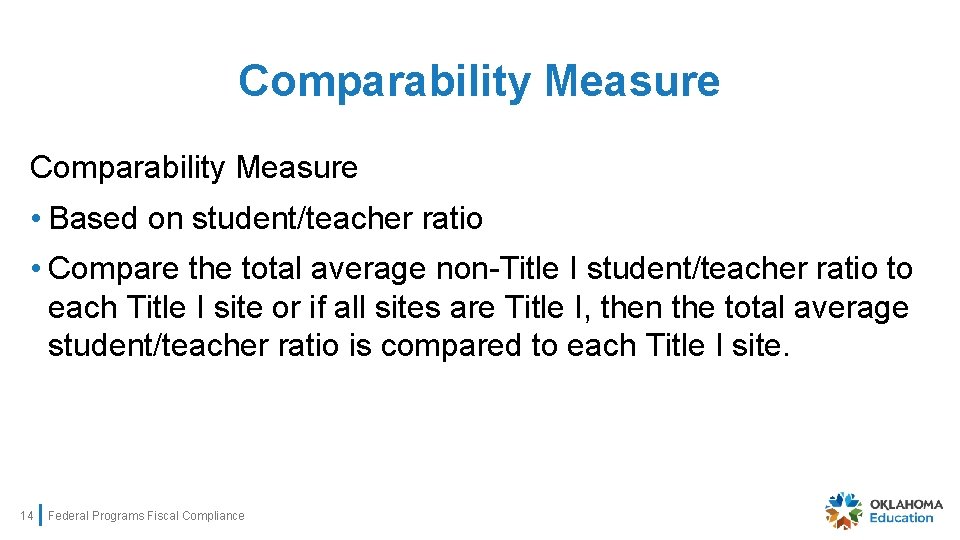 Comparability Measure

Comparability Measure

• Based on student/teacher ratio

• Compare the total average non-Title I student/teacher ratio to each Title I site or if all sites are Title I, then the total average student/teacher ratio is compared to each Title I site.

14 Federal Programs Fiscal Compliance

OKLAHOMA Education